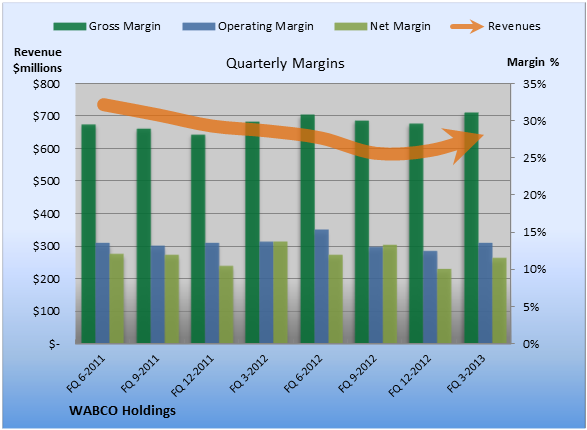 Gross Margin
Operating Margin
Net Margin
Revenues

Revenue $millions

Quarterly Margins

Margin %

$800
$700
$600
$500
$400
$300
$200
$100
$-

35%
30%
25%
20%
15%
10%
5%
0%

FQ 6-2011
FQ 9-2011
FQ 12-2011
FQ 3-2012
FQ 6-2012
FQ 9-2012
FQ 12-2012
FQ 3-2013

WABCO Holdings